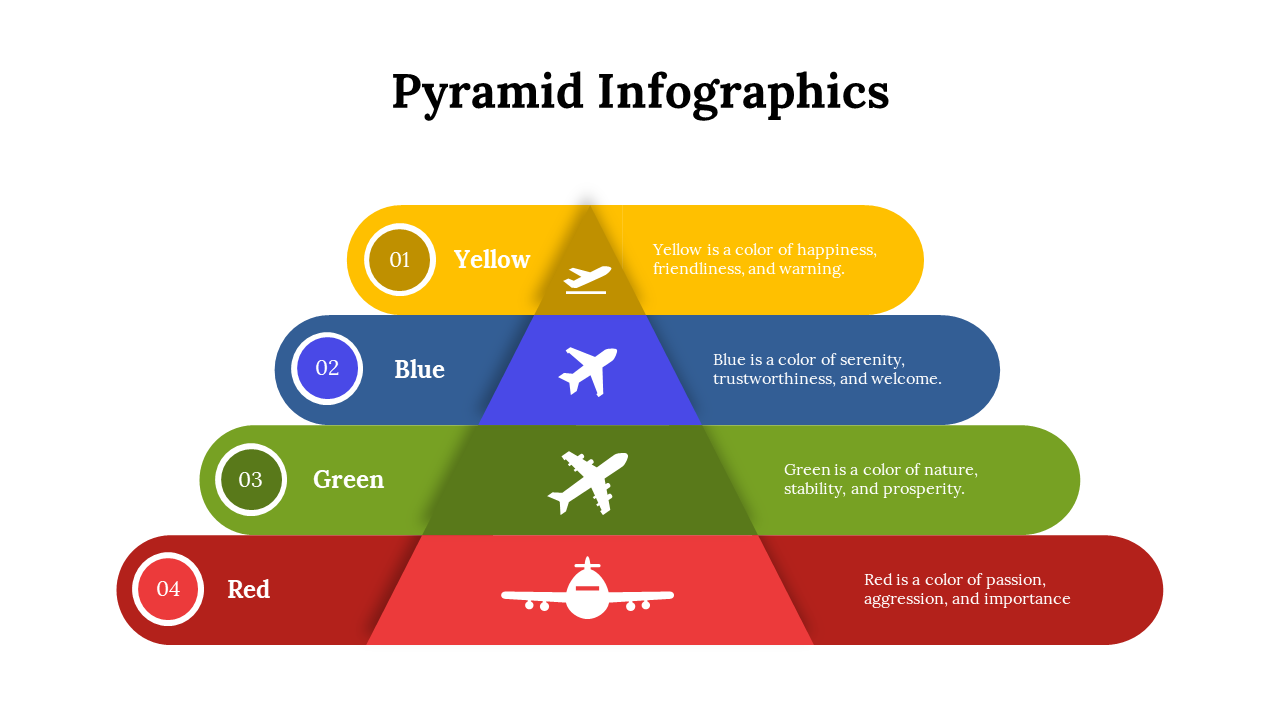 Pyramid Infographics

01 Yellow

Yellow is a color of happiness, friendliness, and warning.

02 Blue

Blue is a color of serenity, trustworthiness, and welcome.

03 Green

Green is a color of nature, stability, and prosperity.

04 Red

Red is a color of passion, aggression, and importance